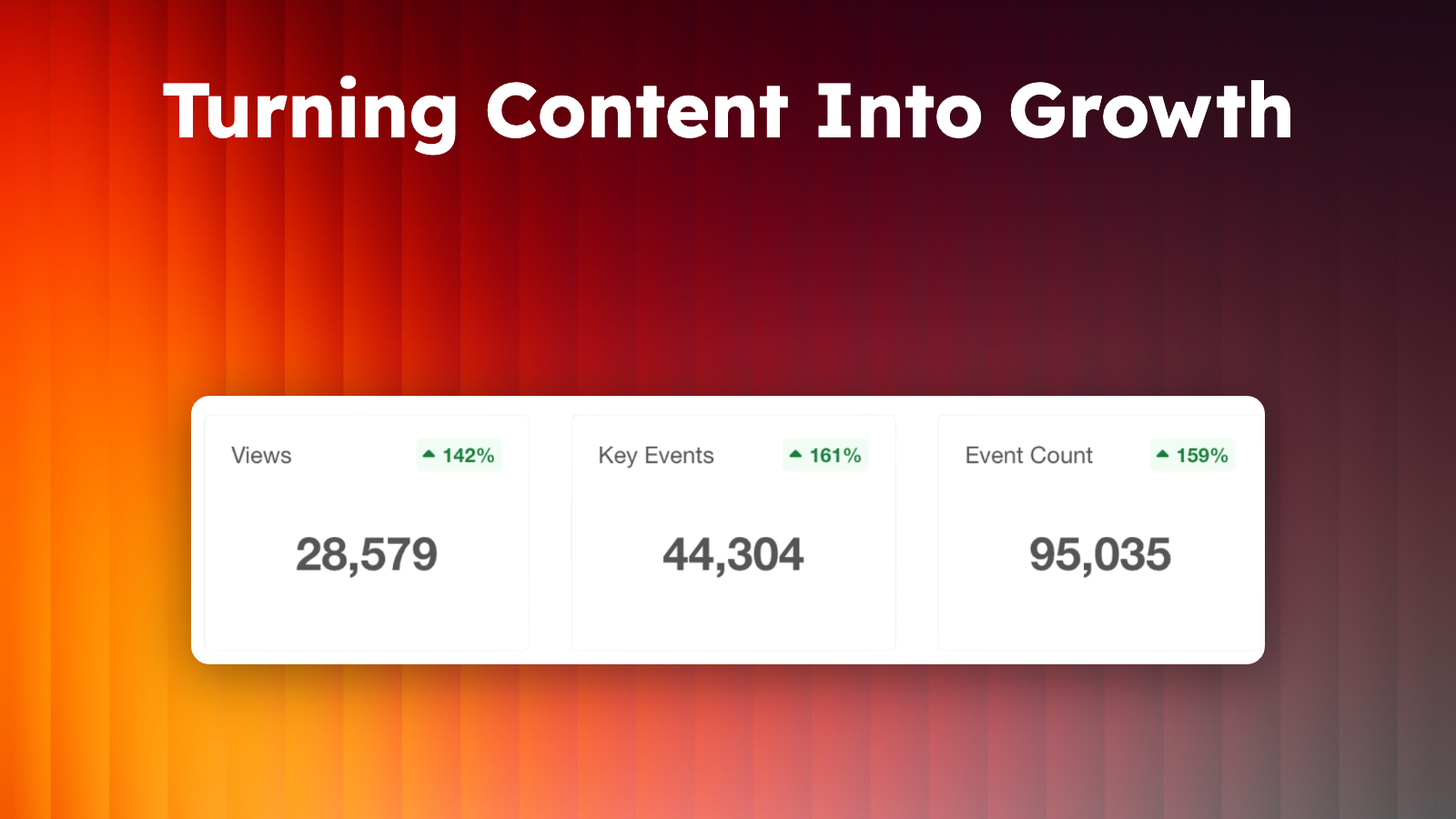 Turning Content Into Growth

Views
142%
28,579

Key Events
161%
44,304

Event Count
159%
95,035